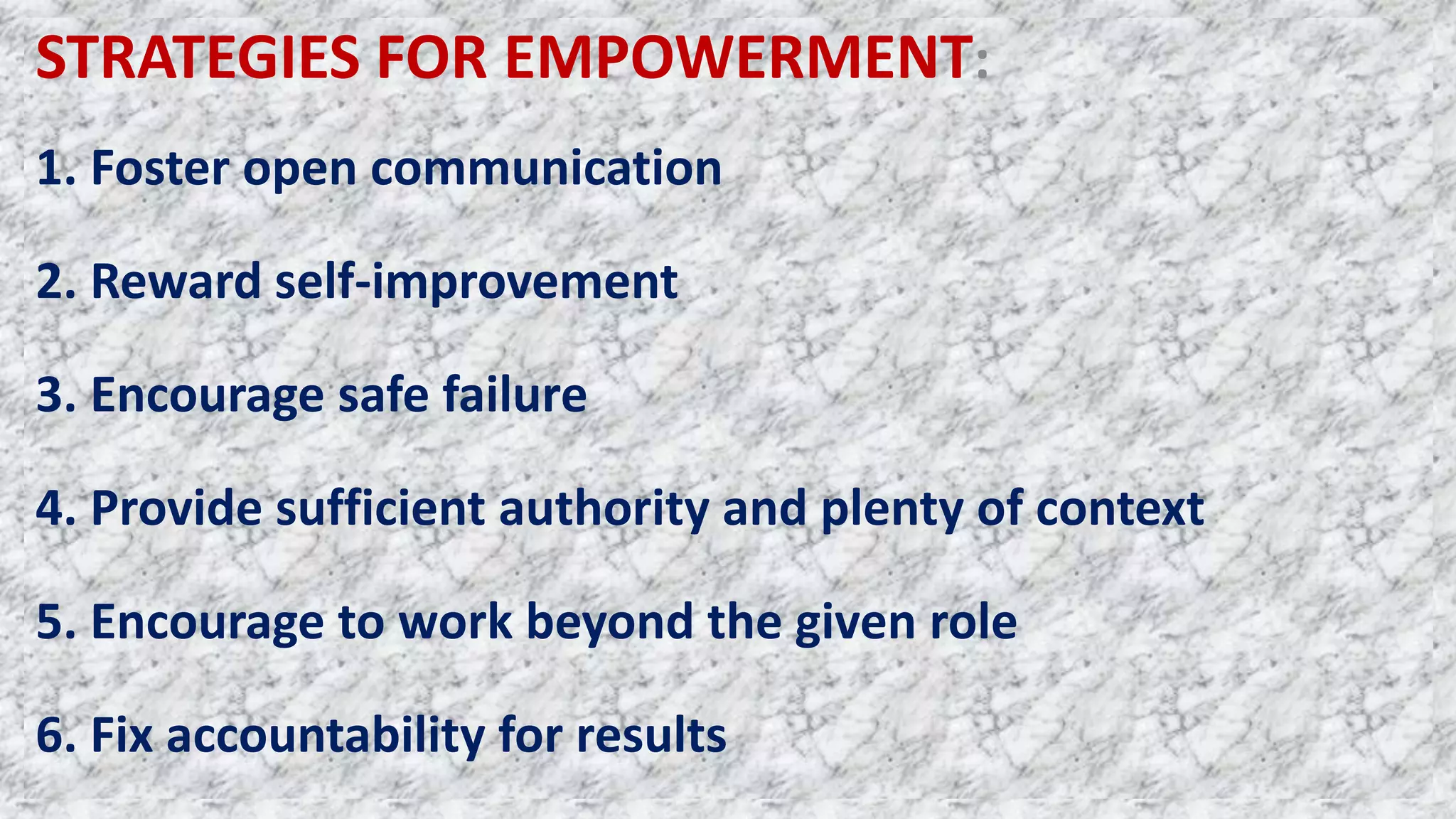 STRATEGIES FOR EMPOWERMENT:

1. Foster open communication

2. Reward self-improvement

3. Encourage safe failure

4. Provide sufficient authority and plenty of context

5. Encourage to work beyond the given role

6. Fix accountability for results